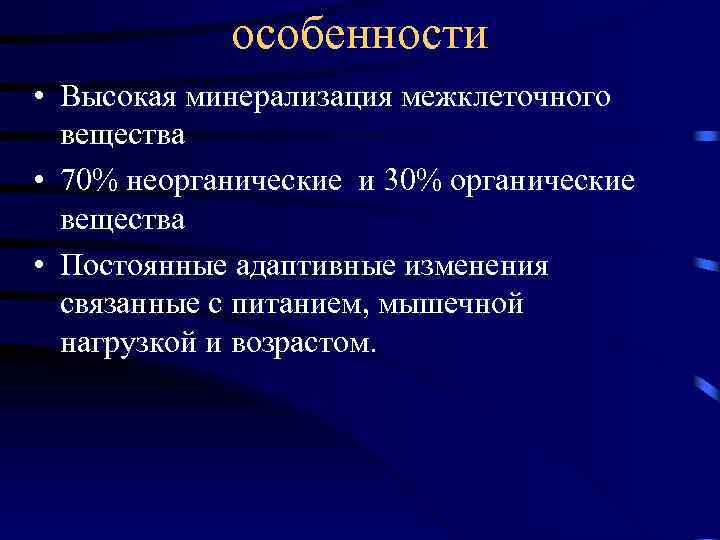 особенности

• Высокая минерализация межклеточного вещества

• 70% неорганические и 30% органические вещества

• Постоянные адаптивные изменения связанные с питанием, мышечной нагрузкой и возрастом.